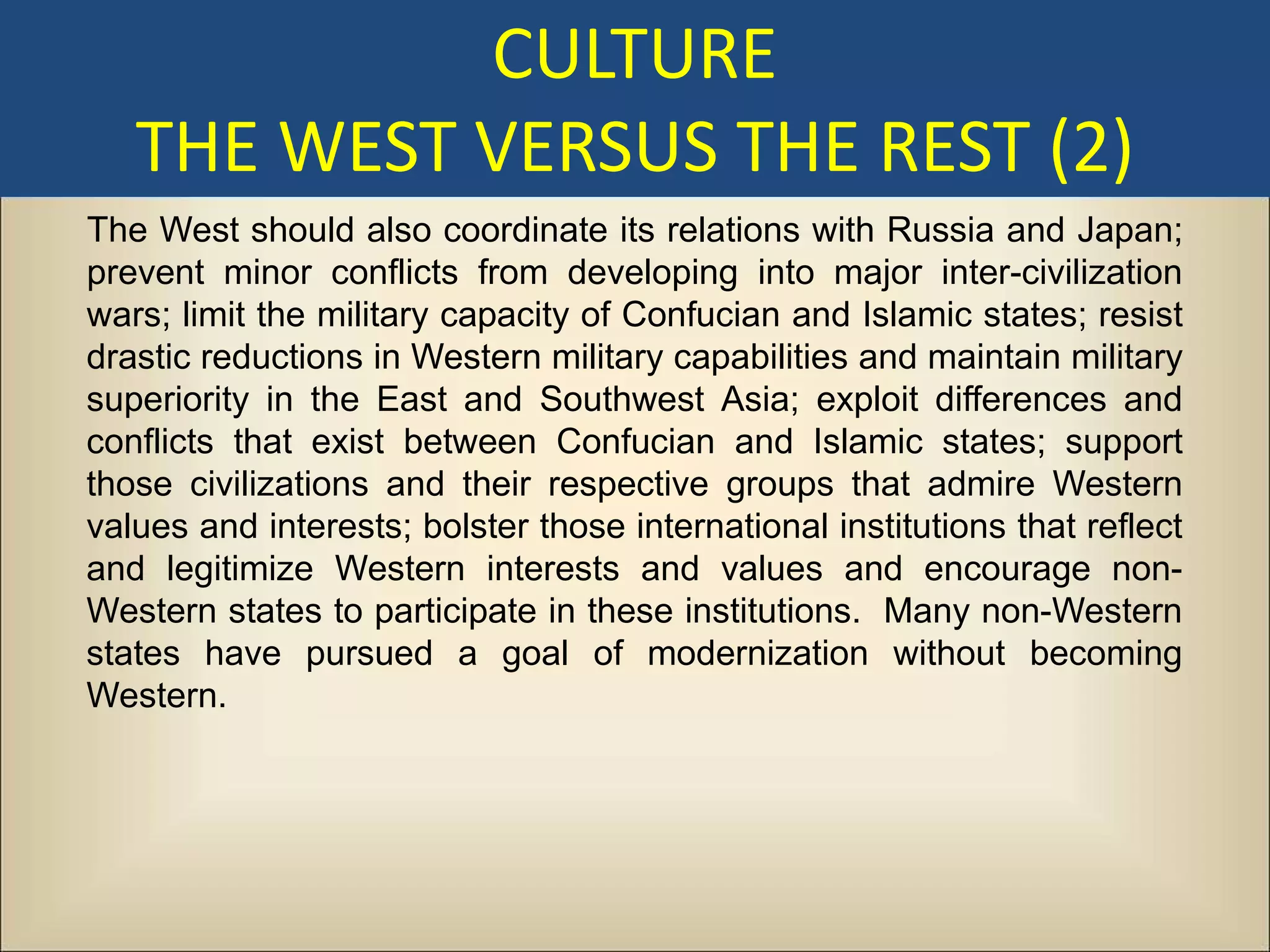 CULTURE
THE WEST VERSUS THE REST (2)

The West should also coordinate its relations with Russia and Japan; prevent minor conflicts from developing into major inter-civilization wars; limit the military capacity of Confucian and Islamic states; resist drastic reductions in Western military capabilities and maintain military superiority in the East and Southwest Asia; exploit differences and conflicts that exist between Confucian and Islamic states; support those civilizations and their respective groups that admire Western values and interests; bolster those international institutions that reflect and legitimize Western interests and values and encourage non-Western states to participate in these institutions. Many non-Western states have pursued a goal of modernization without becoming Western.